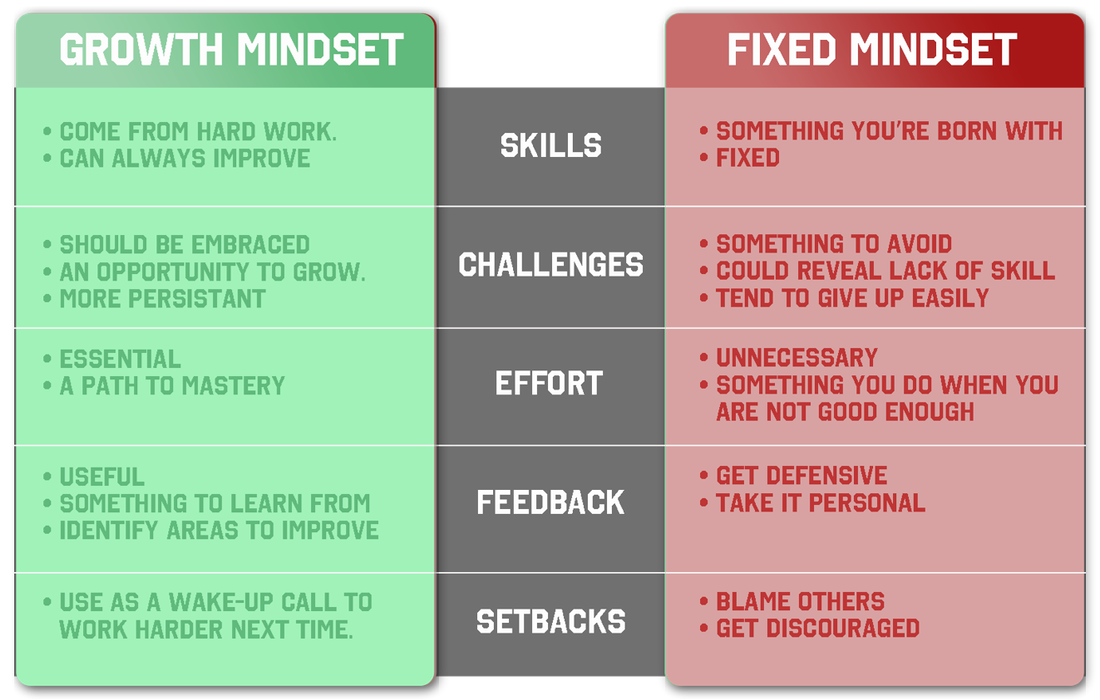 | GROWTH MINDSET | | FIXED MINDSET |
|---|---|---|
| • COME FROM HARD WORK. • CAN ALWAYS IMPROVE | SKILLS | • SOMETHING YOU'RE BORN WITH • FIXED |
| • SHOULD BE EMBRACED • AN OPPORTUNITY TO GROW. • MORE PERSISTANT | CHALLENGES | • SOMETHING TO AVOID • COULD REVEAL LACK OF SKILL • TEND TO GIVE UP EASILY |
| • ESSENTIAL • A PATH TO MASTERY | EFFORT | • UNNECESSARY • SOMETHING YOU DO WHEN YOU ARE NOT GOOD ENOUGH |
| • USEFUL • SOMETHING TO LEARN FROM • IDENTIFY AREAS TO IMPROVE | FEEDBACK | • GET DEFENSIVE • TAKE IT PERSONAL |
| • USE AS A WAKE-UP CALL TO WORK HARDER NEXT TIME. | SETBACKS | • BLAME OTHERS • GET DISCOURAGED |